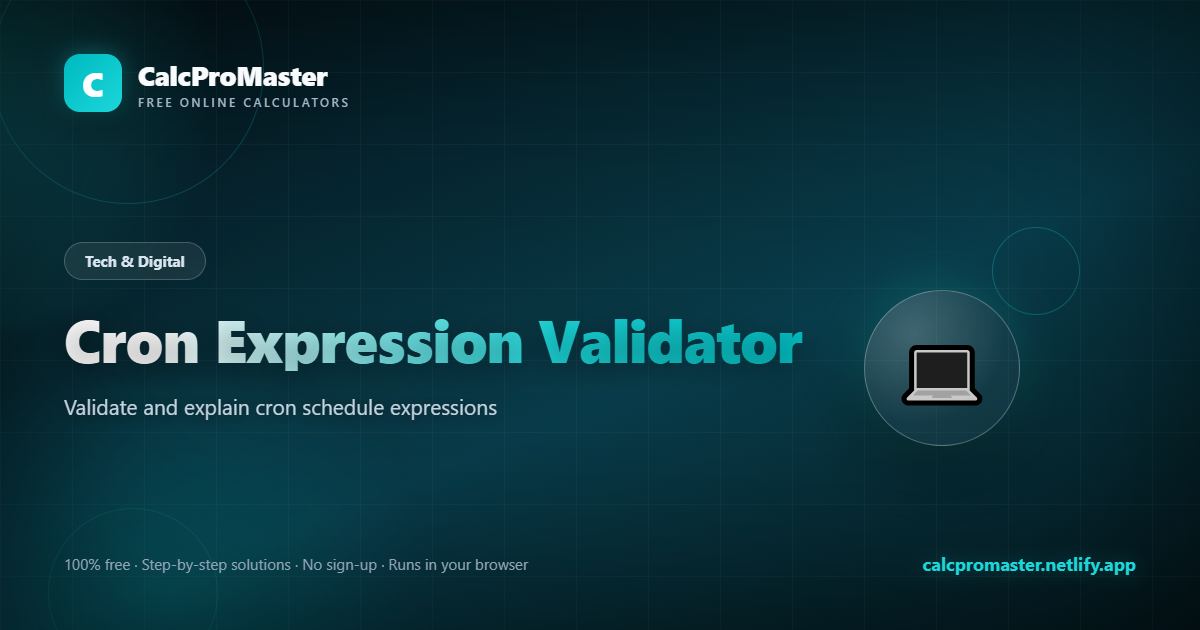 C

CalcProMaster
FREE ONLINE CALCULATORS

Tech & Digital

Cron Expression Validator

Validate and explain cron schedule expressions

100% free · Step-by-step solutions · No sign-up · Runs in your browser

calcpromaster.netlify.app